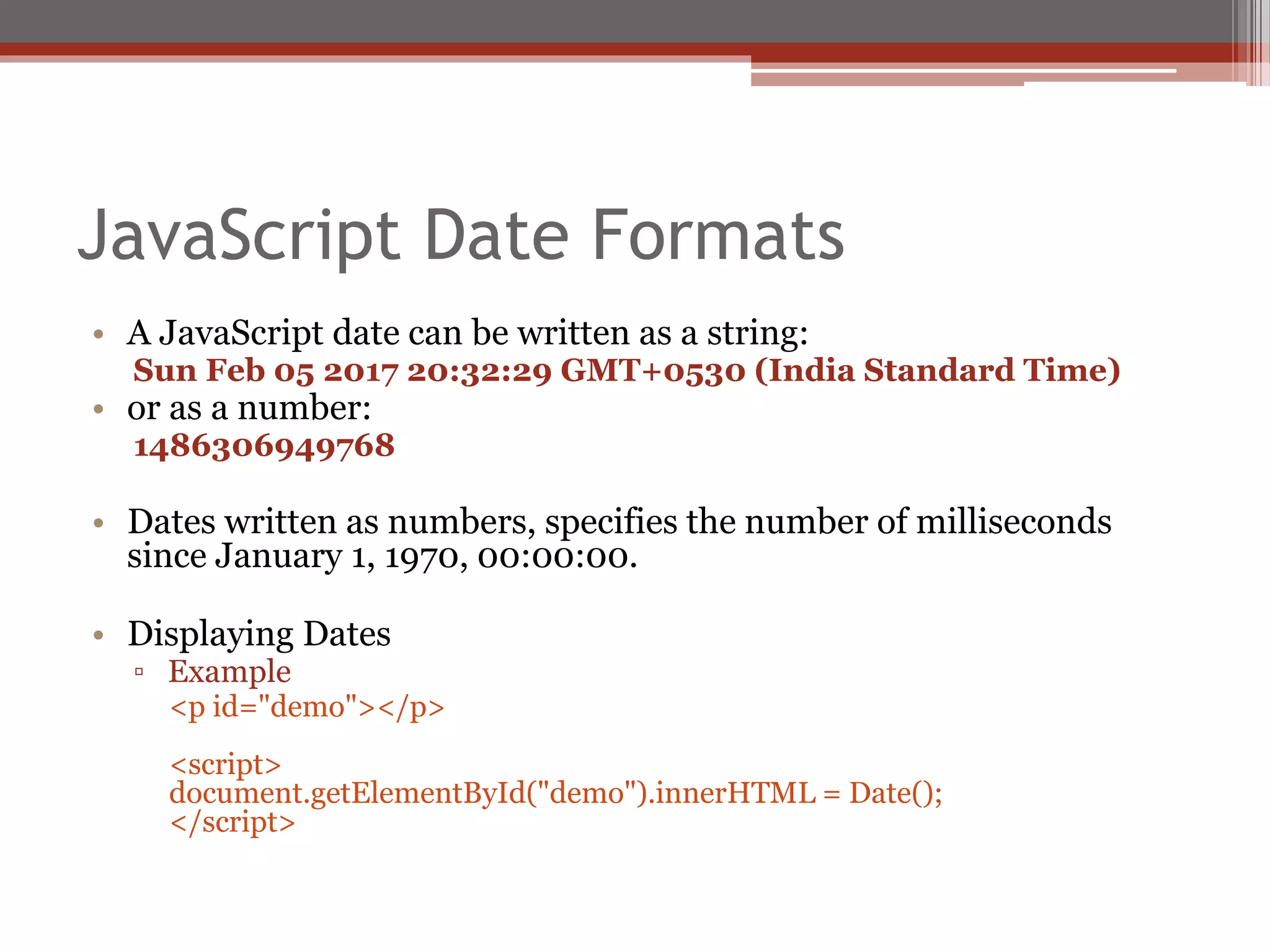 JavaScript Date Formats

• A JavaScript date can be written as a string:
Sun Feb 05 2017 20:32:29 GMT+0530 (India Standard Time)
• or as a number:
1486306949768

• Dates written as numbers, specifies the number of milliseconds since January 1, 1970, 00:00:00.

• Displaying Dates
▫ Example
<p id="demo"></p>

<script>
document.getElementById("demo").innerHTML = Date();
</script>